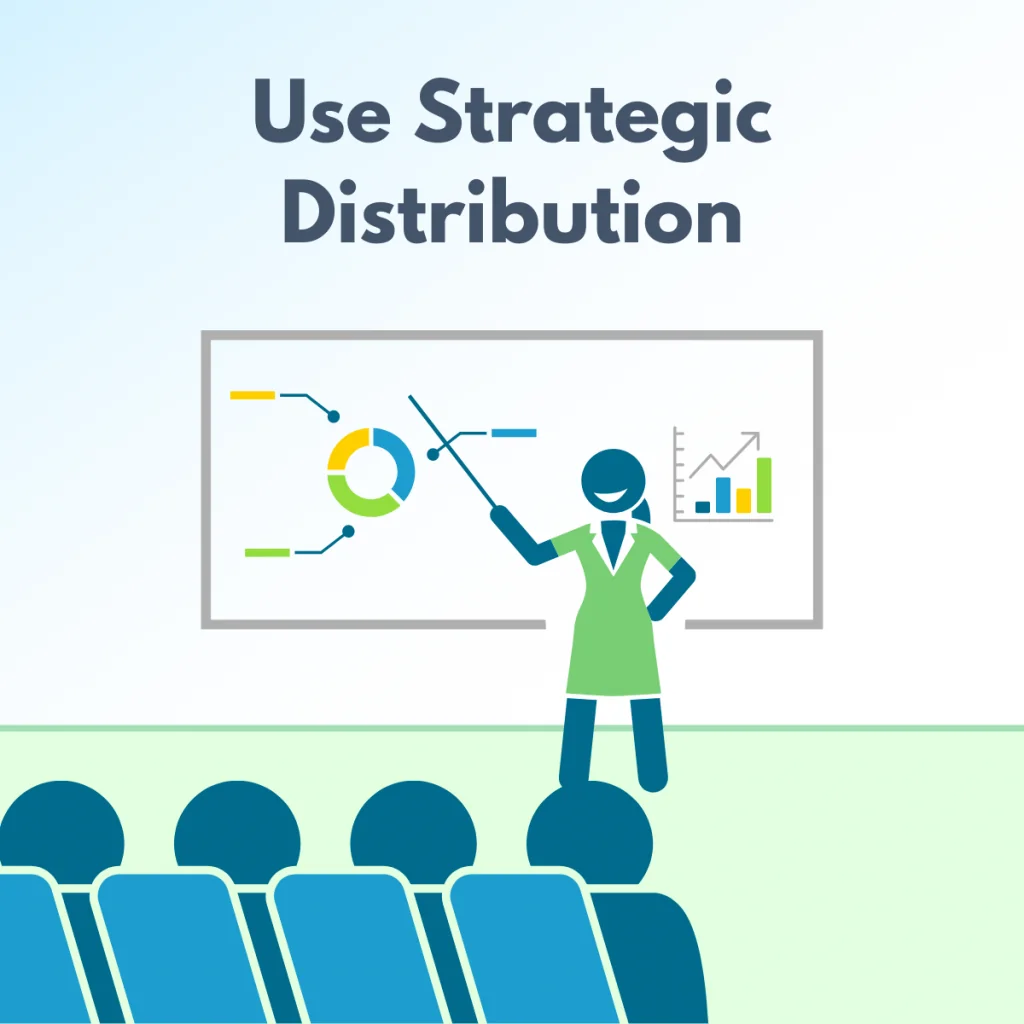 Use Strategic Distribution